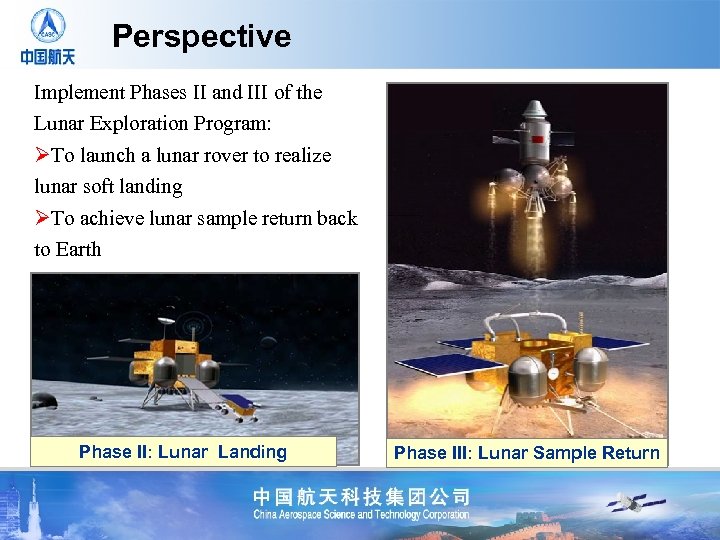 CASC
中国航天

Perspective

Implement Phases II and III of the Lunar Exploration Program:

➢To launch a lunar rover to realize lunar soft landing

➢To achieve lunar sample return back to Earth

Phase II: Lunar Landing

Phase III: Lunar Sample Return

中国航天科技集团公司
China Aerospace Science and Technology Corporation